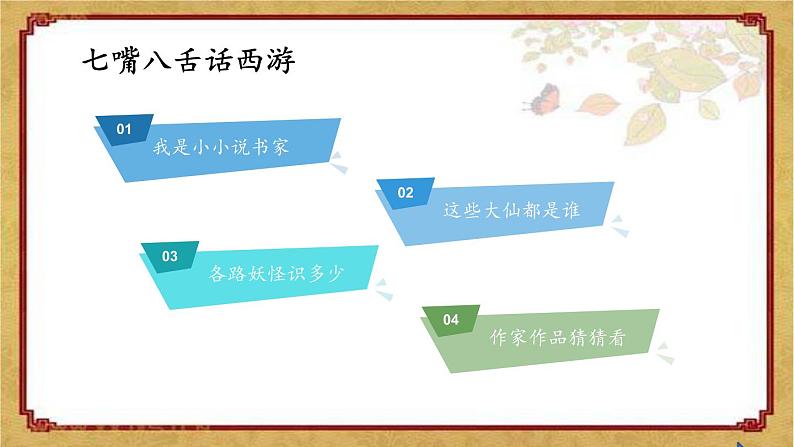 七嘴八舌话西游

01
我是小小说书家

02
这些大仙都是谁

03
各路妖怪识多少

04
作家作品猜猜看